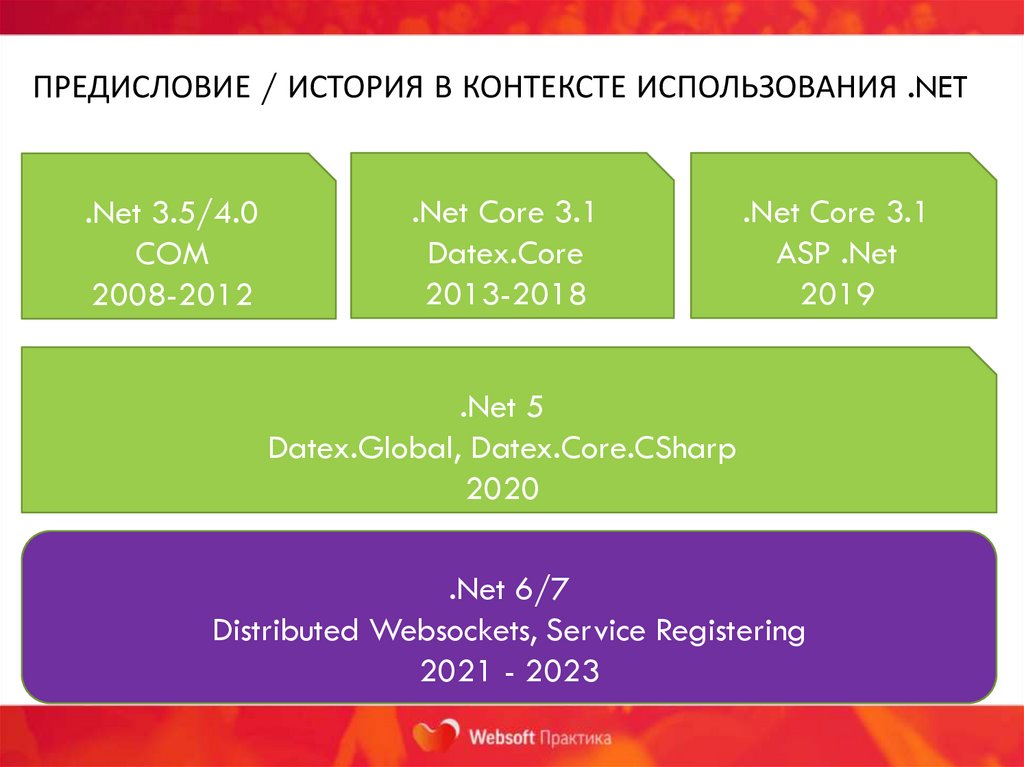 ПРЕДИСЛОВИЕ / ИСТОРИЯ В КОНТЕКСТЕ ИСПОЛЬЗОВАНИЯ .NET

.Net 3.5/4.0
COM
2008-2012

.Net Core 3.1
Datex.Core
2013-2018

.Net Core 3.1
ASP .Net
2019

.Net 5
Datex.Global, Datex.Core.CSharp
2020

.Net 6/7
Distributed Websockets, Service Registering
2021 - 2023

Websoft Практика